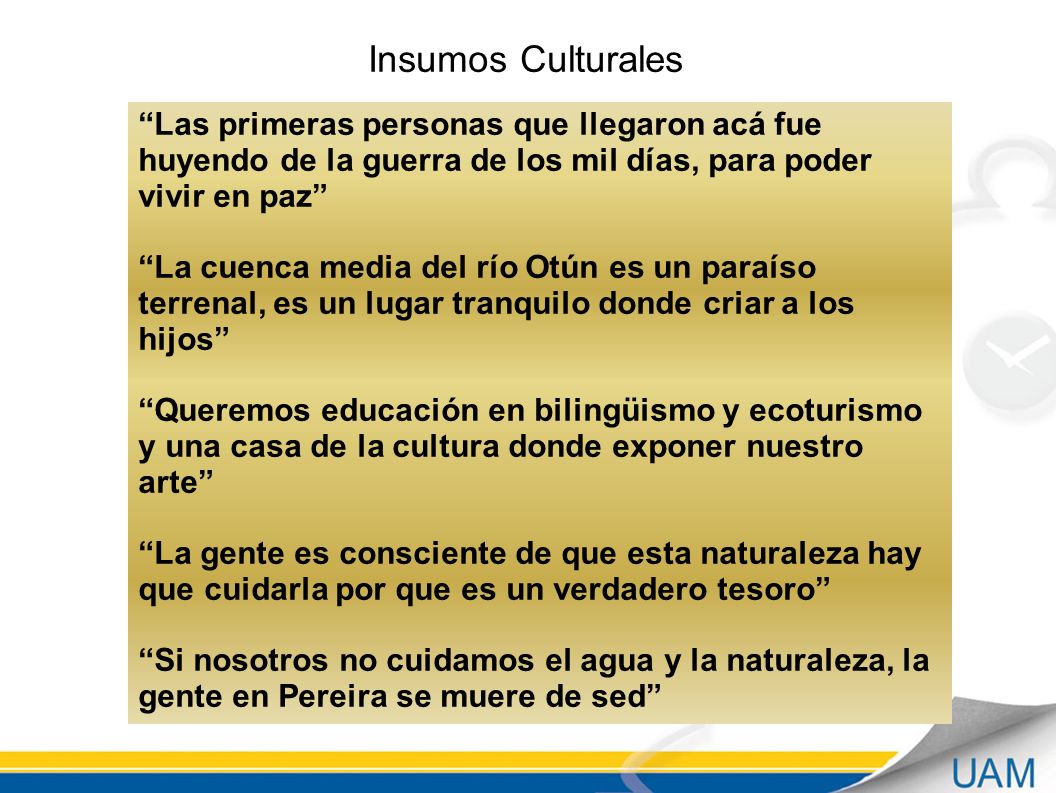 Insumos Culturales

“Las primeras personas que llegaron acá fue huyendo de la guerra de los mil días, para poder vivir en paz”

“La cuenca media del río Otún es un paraíso terrenal, es un lugar tranquilo donde criar a los hijos”

“Queremos educación en bilingüismo y ecoturismo y una casa de la cultura donde exponer nuestro arte”

“La gente es consciente de que esta naturaleza hay que cuidarla por que es un verdadero tesoro”

“Si nosotros no cuidamos el agua y la naturaleza, la gente en Pereira se muere de sed”

UAM